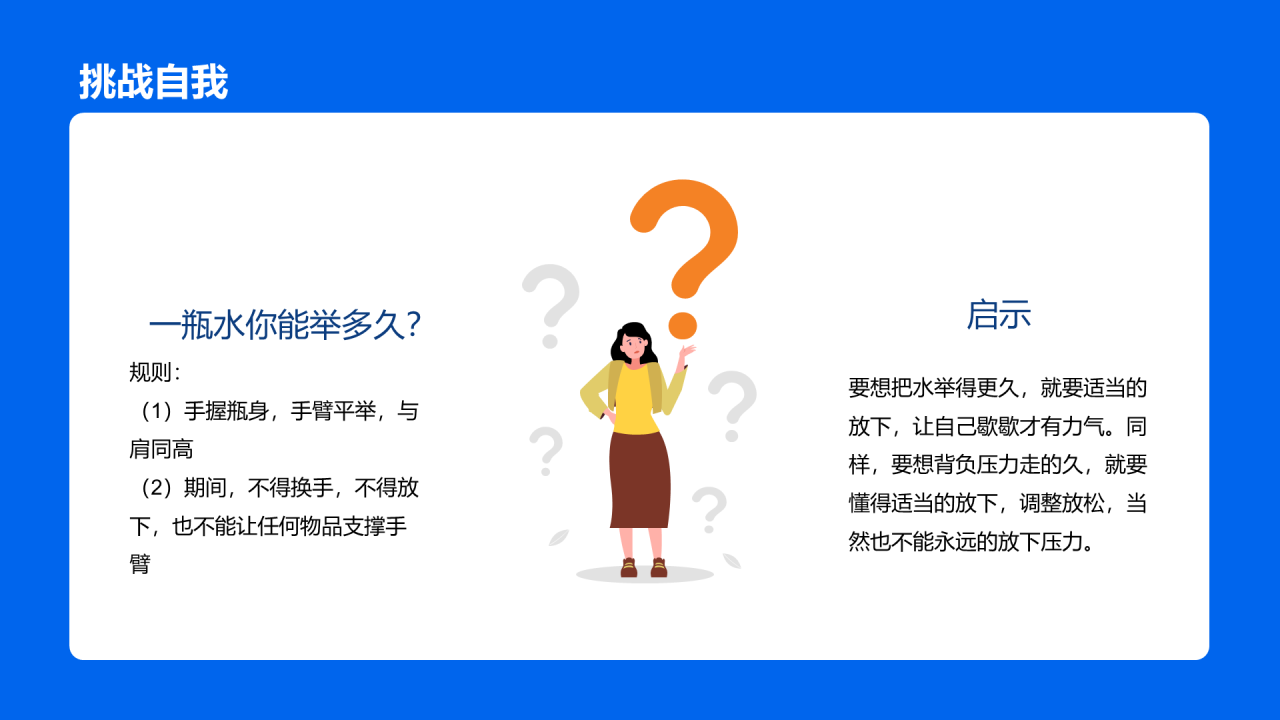 挑战自我

一瓶水你能举多久?

规则:
（1）手握瓶身，手臂平举，与肩同高
（2）期间，不得换手，不得放下，也不能让任何物品支撑手臂

启示

要想把水举得更久，就要适当的放下，让自己歇歇才有力气。同样，要想背负压力走的久，就要懂得适当的放下，调整放松，当然也不能永远的放下压力。